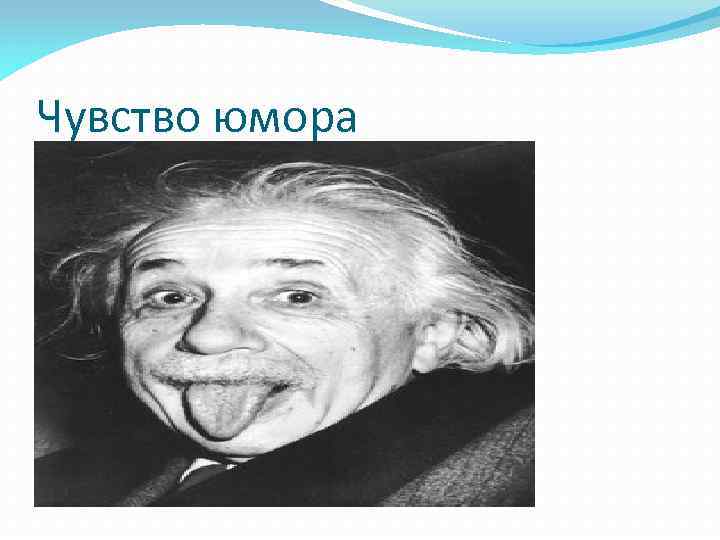 Чувство юмора